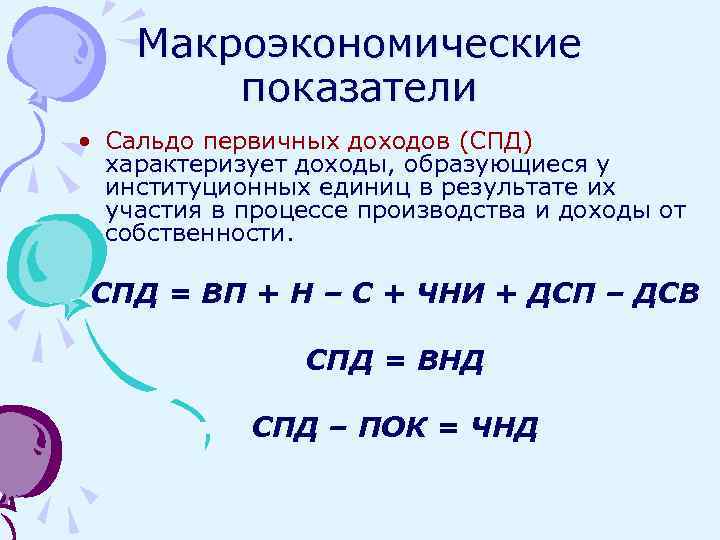 Макроэкономические показатели

• Сальдо первичных доходов (СПД) характеризует доходы, образующиеся у институционных единиц в результате их участия в процессе производства и доходы от собственности.

СПД = ВП + Н – С + ЧНИ + ДСП – ДСВ

СПД = ВНД

СПД – ПОК = ЧНД